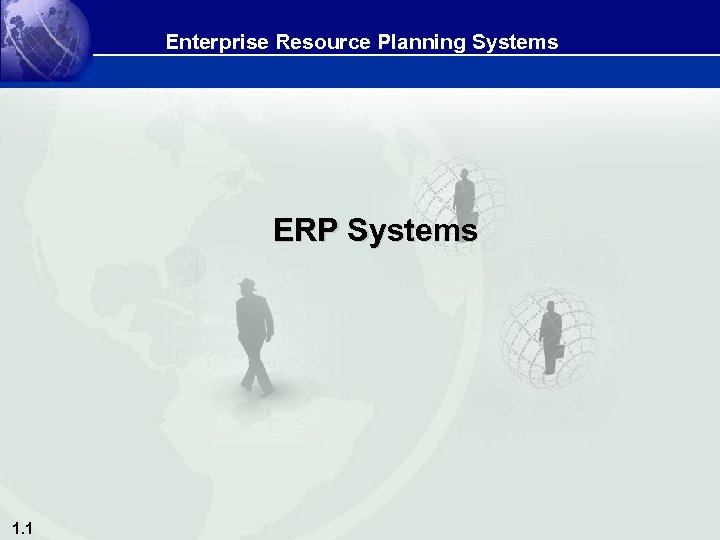 Enterprise Resource Planning Systems

ERP Systems

1.1